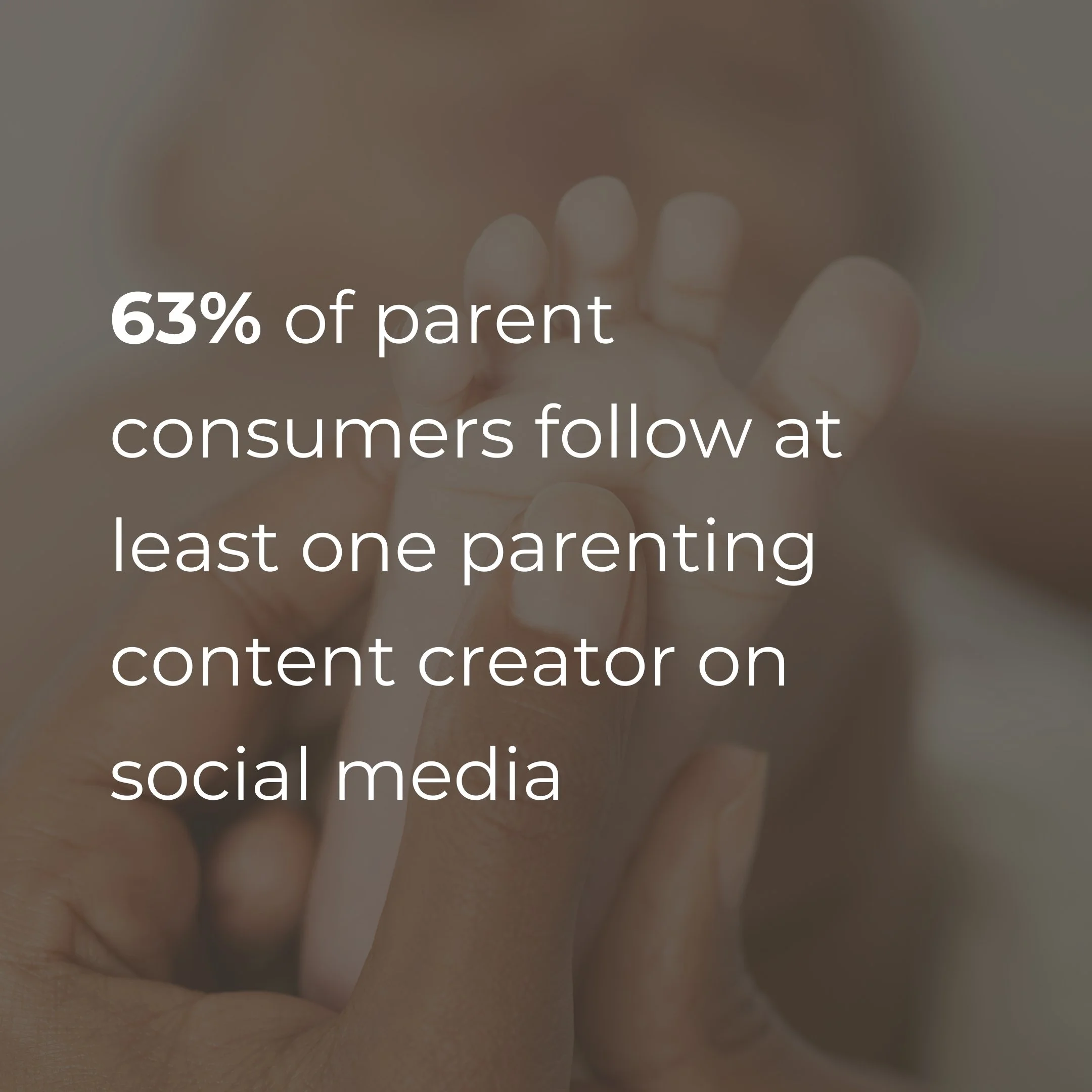 63% of parent consumers follow at least one parenting content creator on social media